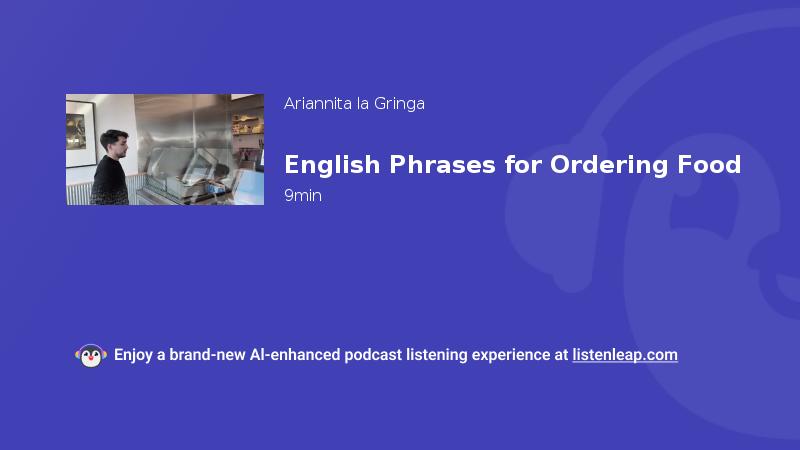 Ariannita la Gringa

English Phrases for Ordering Food

9min

Enjoy a brand-new AI-enhanced podcast listening experience at listenleap.com